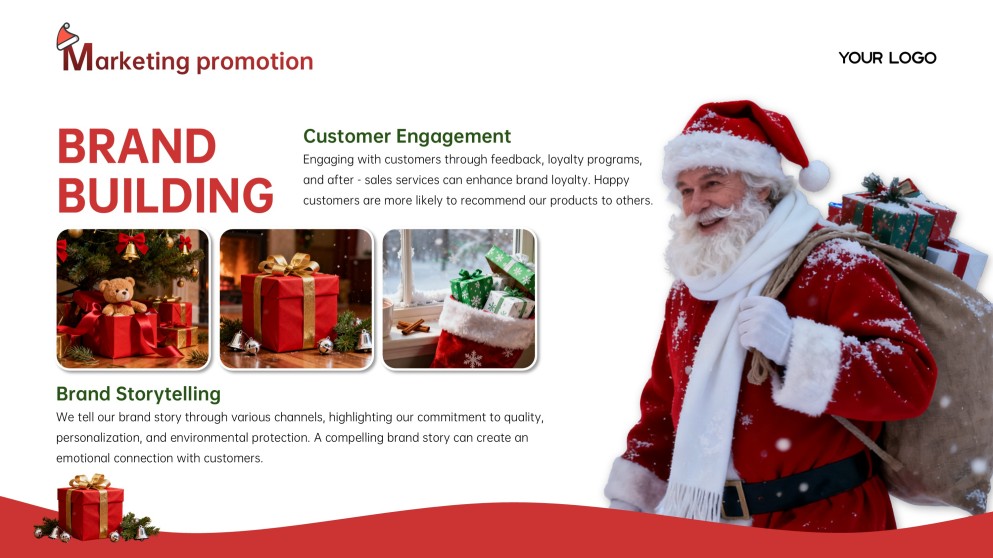 Marketing promotion

YOUR LOGO

BRAND BUILDING

Customer Engagement
Engaging with customers through feedback, loyalty programs, and after - sales services can enhance brand loyalty. Happy customers are more likely to recommend our products to others.

Brand Storytelling
We tell our brand story through various channels, highlighting our commitment to quality, personalization, and environmental protection. A compelling brand story can create an emotional connection with customers.